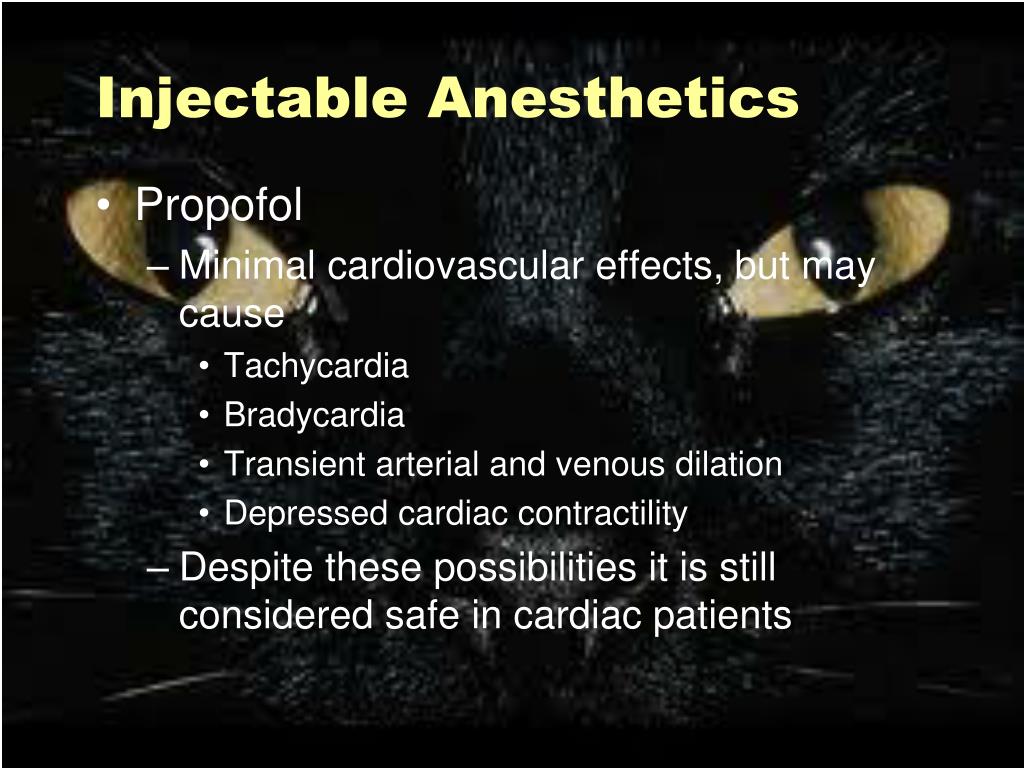 Injectable Anesthetics

• Propofol
– Minimal cardiovascular effects, but may cause
• Tachycardia
• Bradycardia
• Transient arterial and venous dilation
• Depressed cardiac contractility
– Despite these possibilities it is still considered safe in cardiac patients